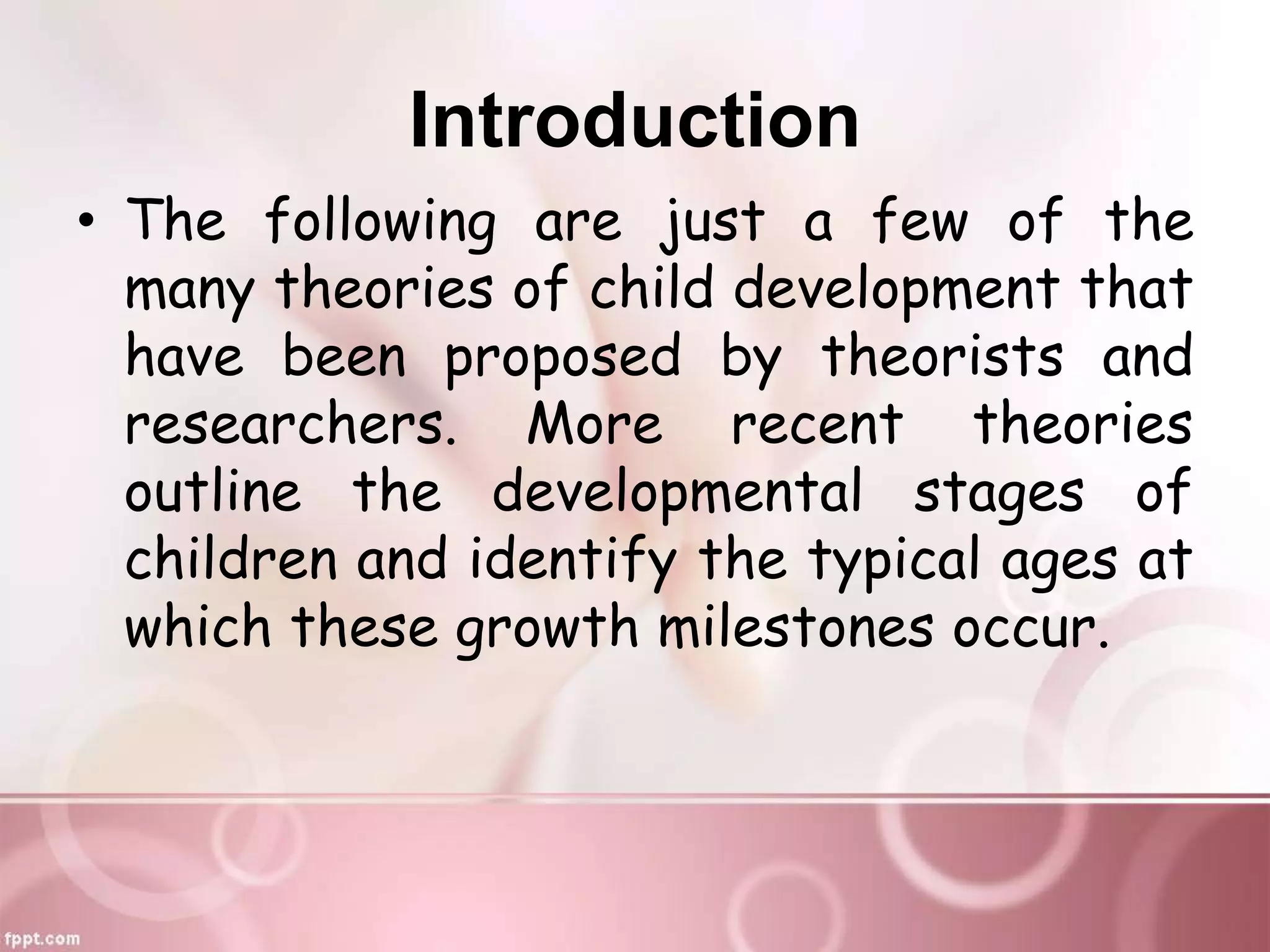 Introduction

• The following are just a few of the many theories of child development that have been proposed by theorists and researchers. More recent theories outline the developmental stages of children and identify the typical ages at which these growth milestones occur.

fppt.com